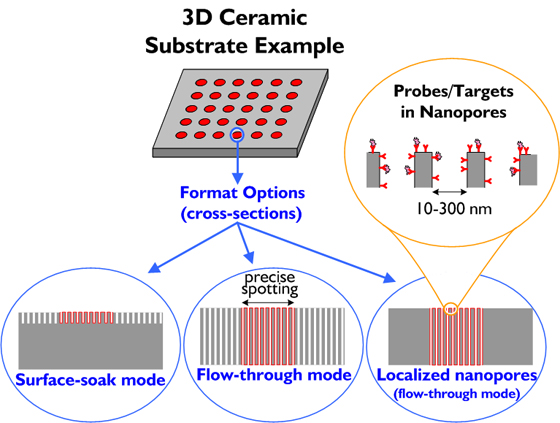 3D Ceramic Substrate Example

Probes/Targets in Nanopores

10-300 nm

Format Options (cross-sections)

precise spotting

Surface-soak mode

Flow-through mode

Localized nanopores (flow-through mode)